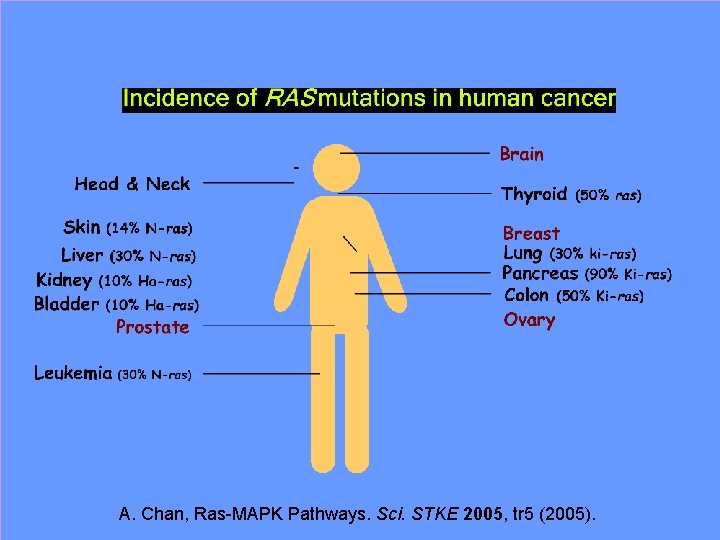 Incidence of RAS mutations in human cancer

Head & Neck

Skin (14% N-ras)
Liver (30% N-ras)
Kidney (10% Ha-ras)
Bladder (10% Ha-ras)
Prostate

Leukemia (30% N-ras)

Brain

Thyroid (50% ras)

Breast
Lung (30% ki-ras)
Pancreas (90% Ki-ras)
Colon (50% Ki-ras)
Ovary

A. Chan, Ras-MAPK Pathways. Sci. STKE 2005, tr5 (2005).